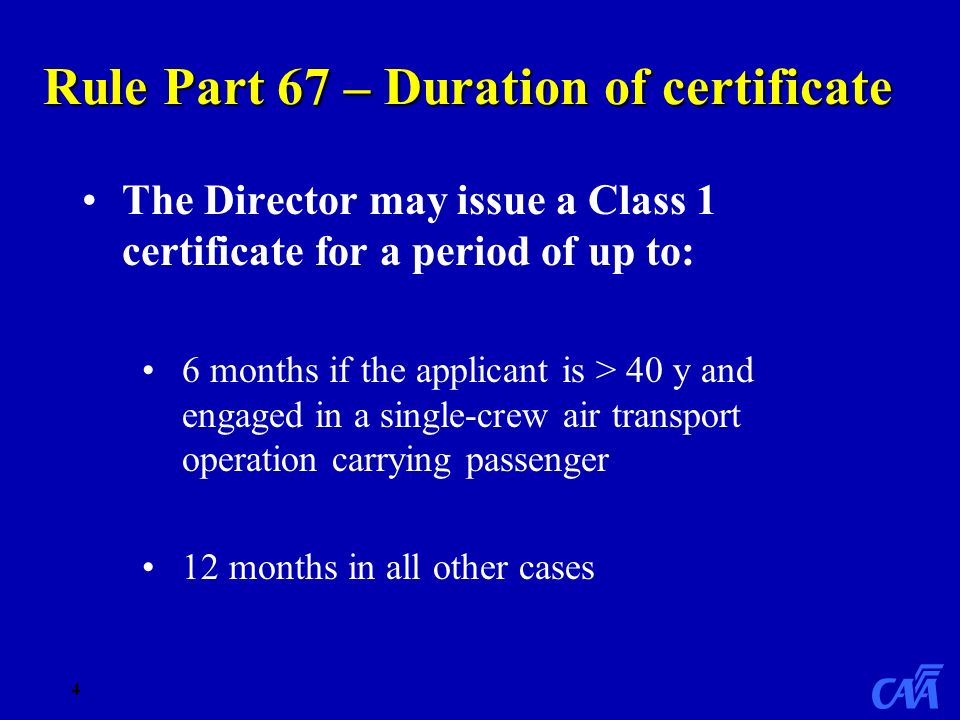 Rule Part 67 – Duration of certificate

• The Director may issue a Class 1 certificate for a period of up to:

• 6 months if the applicant is > 40 y and engaged in a single-crew air transport operation carrying passenger

• 12 months in all other cases

4

CAA